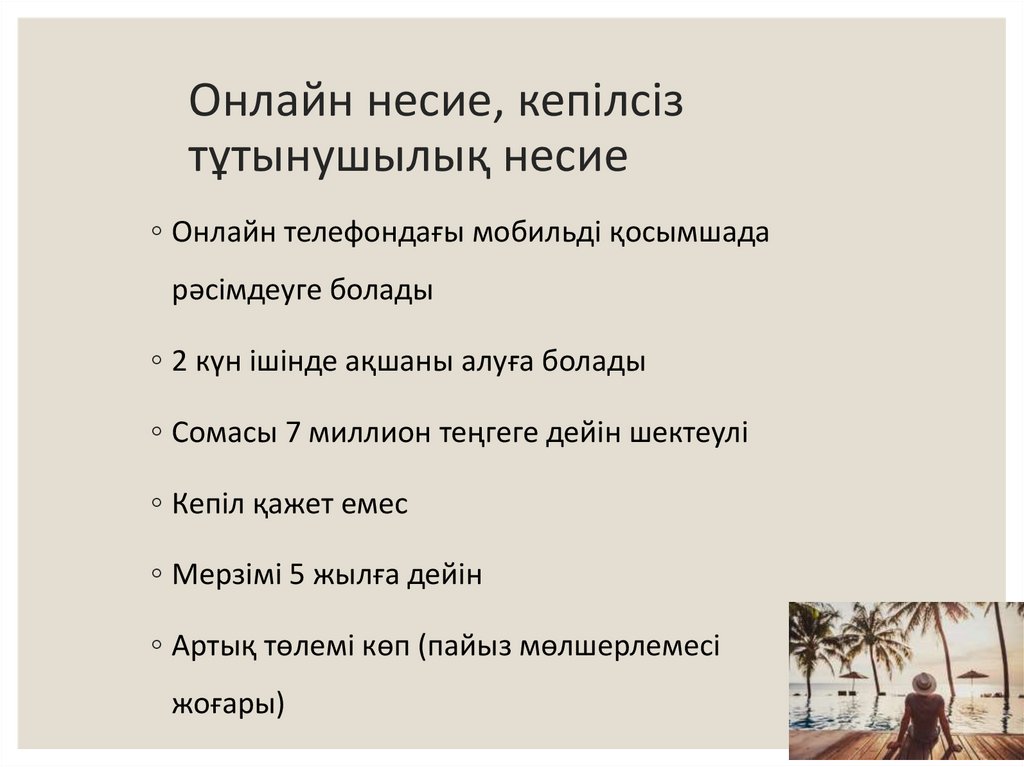 Онлайн несие, кепілсіз тұтынушылық несие

◦ Онлайн телефондағы мобильді қосымшада рәсімдеуге болады

◦ 2 күн ішінде ақшаны алуға болады

◦ Сомасы 7 миллион теңгеге дейін шектеулі

◦ Кепіл қажет емес

◦ Мерзімі 5 жылға дейін

◦ Артық төлемі көп (пайыз мөлшерлемесі жоғары)